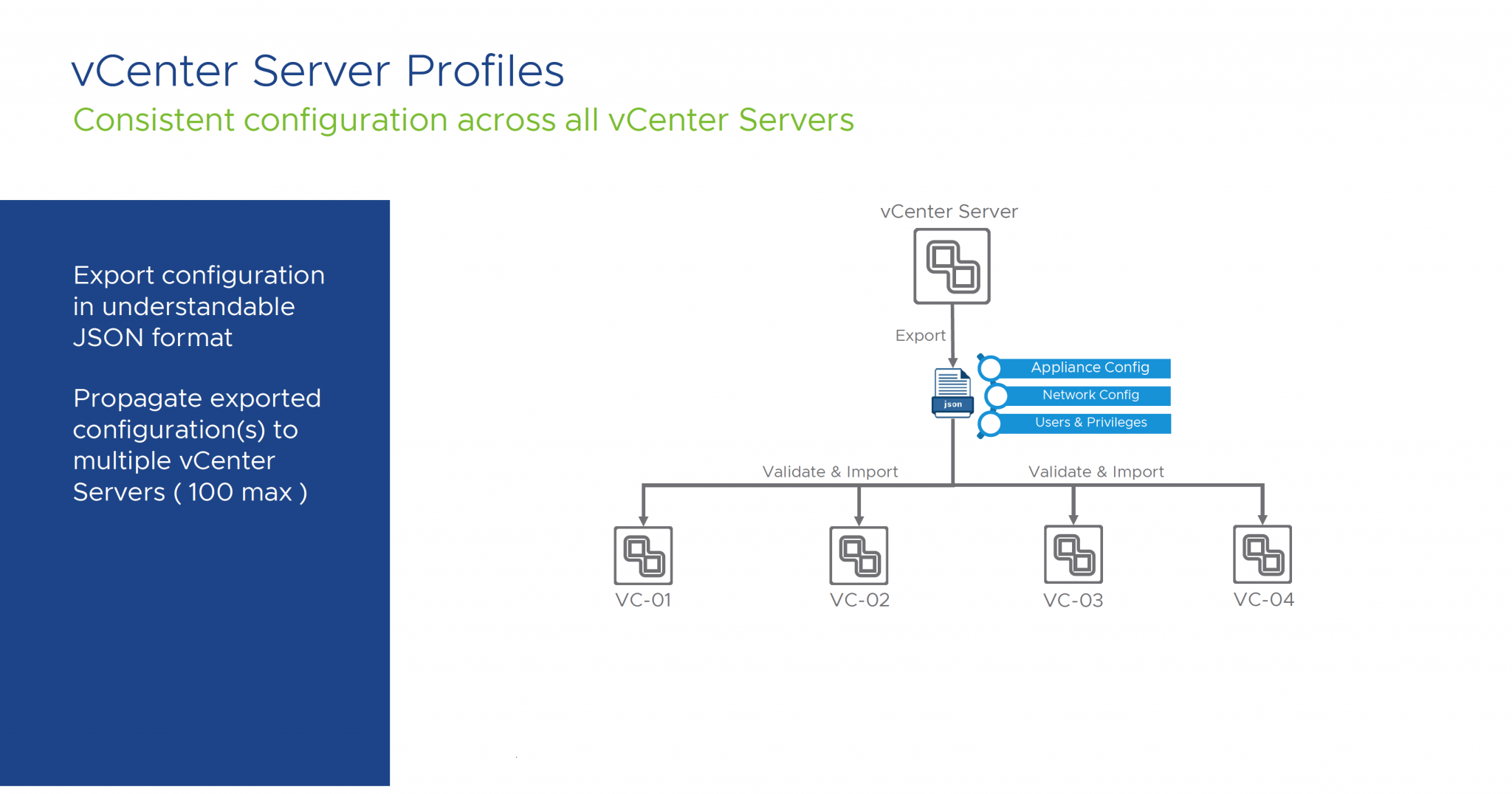 vCenter Server Profiles
Consistent configuration across all vCenter Servers

Export configuration in understandable JSON format

Propagate exported configuration(s) to multiple vCenter Servers ( 100 max )

vCenter Server

Export

json

Appliance Config
Network Config
Users & Privileges

Validate & Import
Validate & Import

VC-01
VC-02
VC-03
VC-04